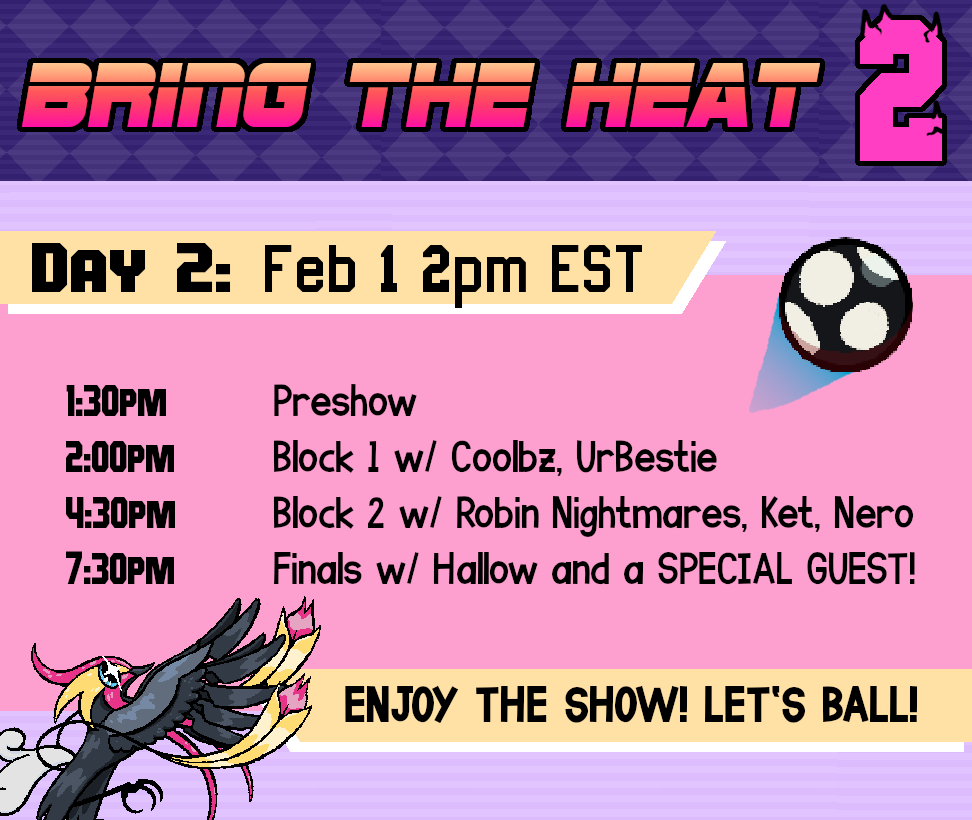 BRING THE HEAT 2

DAY 2: Feb 1 2pm EST

| | |
|---|---|
| 1:30PM | Preshow |
| 2:00PM | Block 1 w/ Coolbz, UrBestie |
| 4:30PM | Block 2 w/ Robin Nightmares, Ket, Nero |
| 7:30PM | Finals w/ Hallow and a SPECIAL GUEST! |

ENJOY THE SHOW! LET'S BALL!